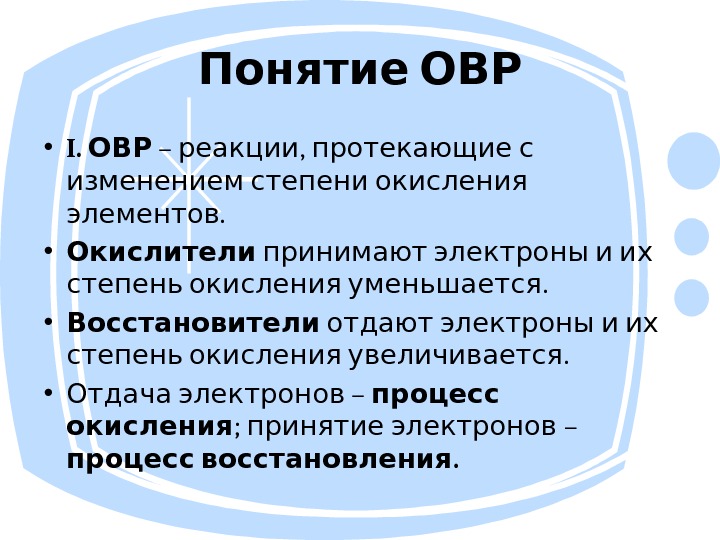 Понятие ОВР

• I. ОВР – реакции, протекающие с изменением степени окисления элементов.
• Окислители принимают электроны и их степень окисления уменьшается.
• Восстановители отдают электроны и их степень окисления увеличивается.
• Отдача электронов – процесс окисления; принятие электронов – процесс восстановления.